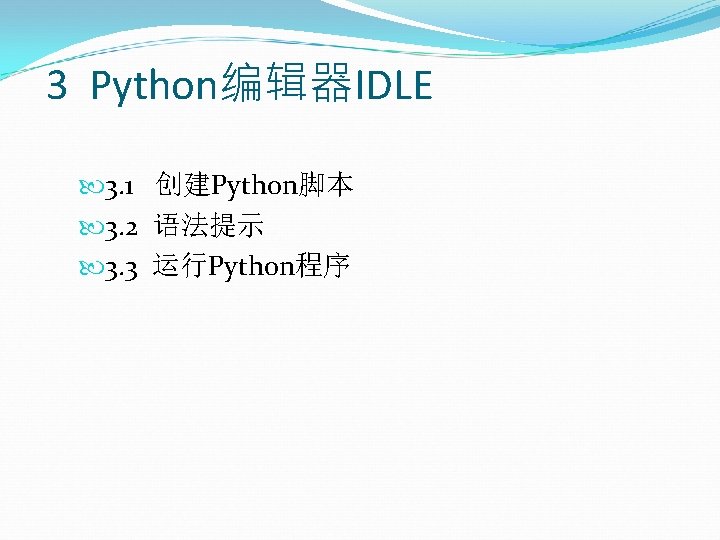 3 Python编辑器IDLE

3.1 创建Python脚本
3.2 语法提示
3.3 运行Python程序